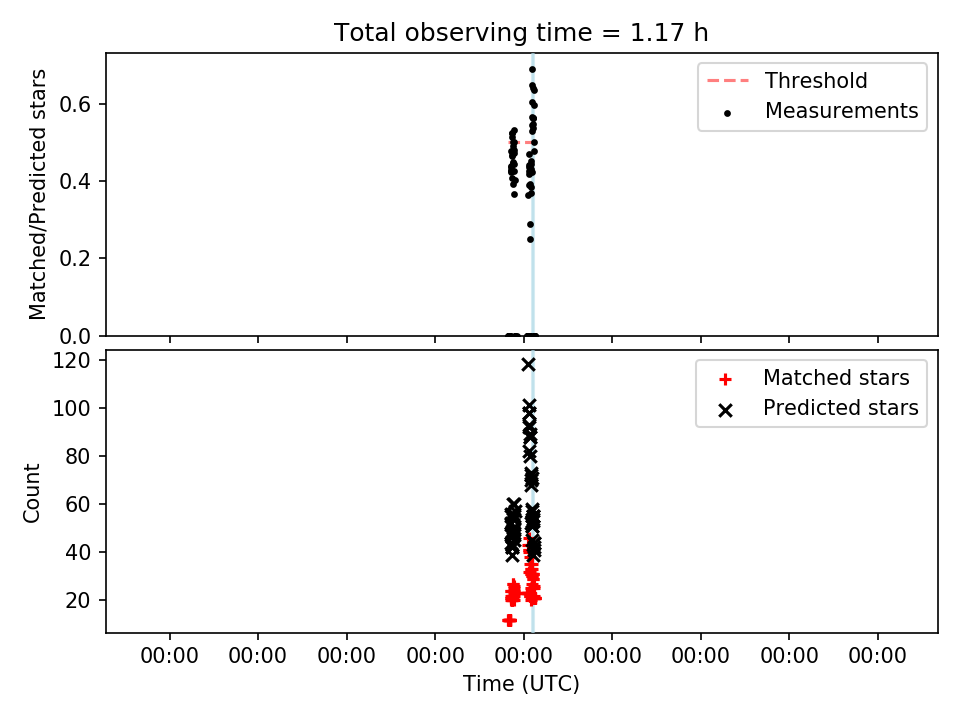 Total observing time = 1.17 h

Matched/Predicted stars

0.6
0.4
0.2
0.0

Threshold
Measurements

Count

120
100
80
60
40
20

Matched stars
Predicted stars

00:00 00:00 00:00 00:00 00:00 00:00 00:00 00:00 00:00

Time (UTC)